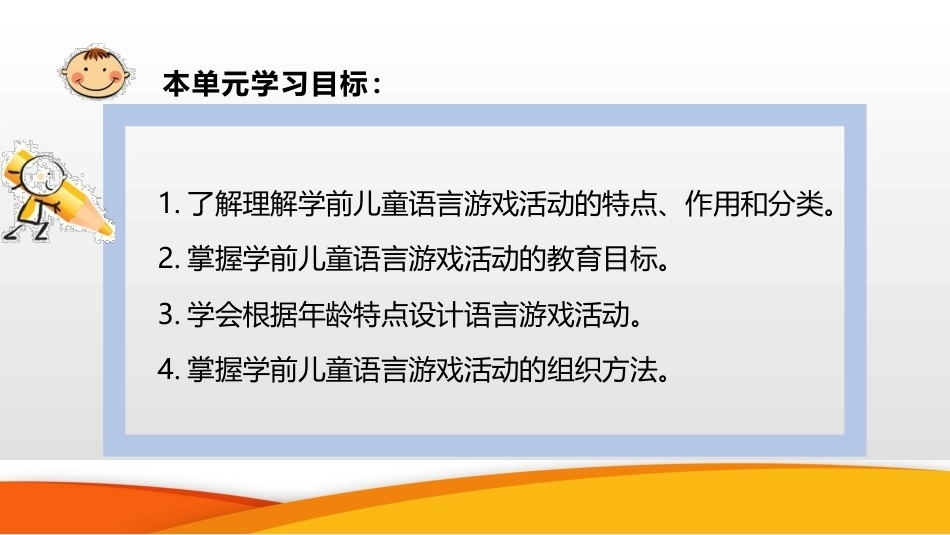 本单元学习目标：

1. 了解理解学前儿童语言游戏活动的特点、作用和分类。

2. 掌握学前儿童语言游戏活动的教育目标。

3. 学会根据年龄特点设计语言游戏活动。

4. 掌握学前儿童语言游戏活动的组织方法。